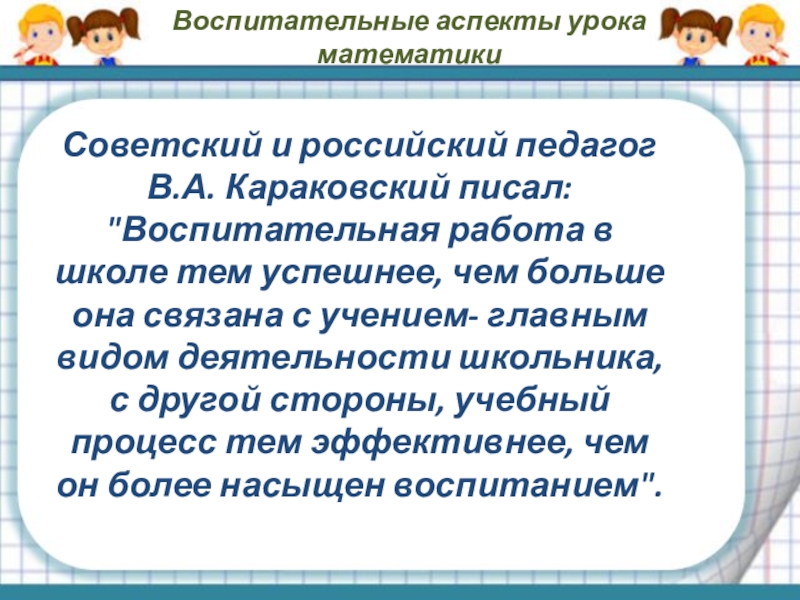 Воспитательные аспекты урока математики

Советский и российский педагог В.А. Караковский писал: "Воспитательная работа в школе тем успешнее, чем больше она связана с учением- главным видом деятельности школьника, с другой стороны, учебный процесс тем эффективнее, чем он более насыщен воспитанием".